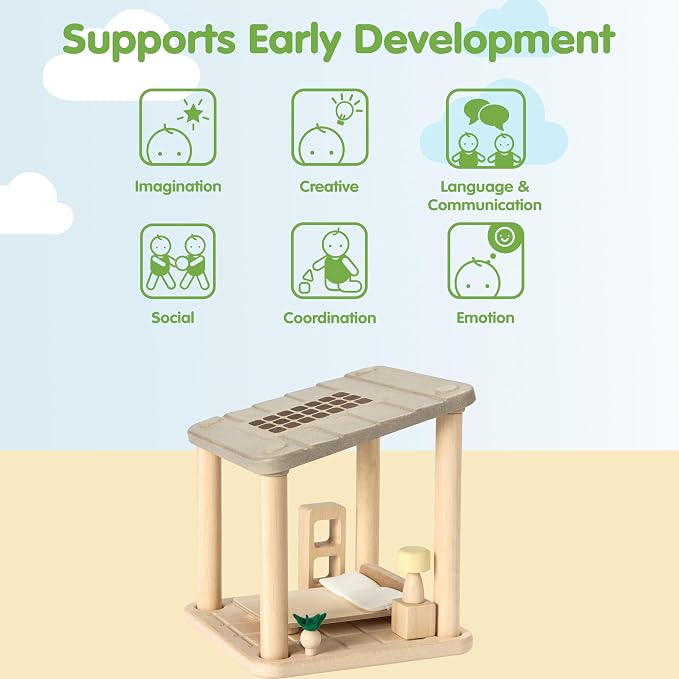 Supports Early Development

Imagination

Creative

Language &
Communication

Social

Coordination

Emotion